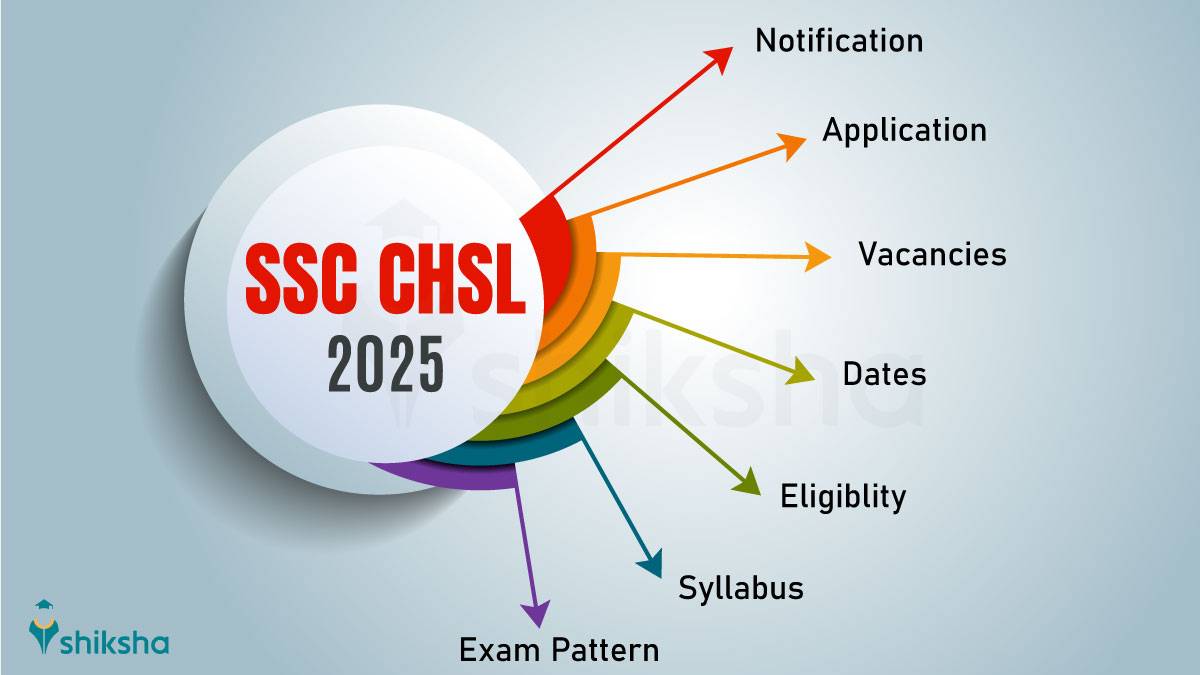 SSC CHSL
2025

Notification
Application
Vacancies
Dates
Eligiblity
Syllabus
Exam Pattern

shiksha

shiksha